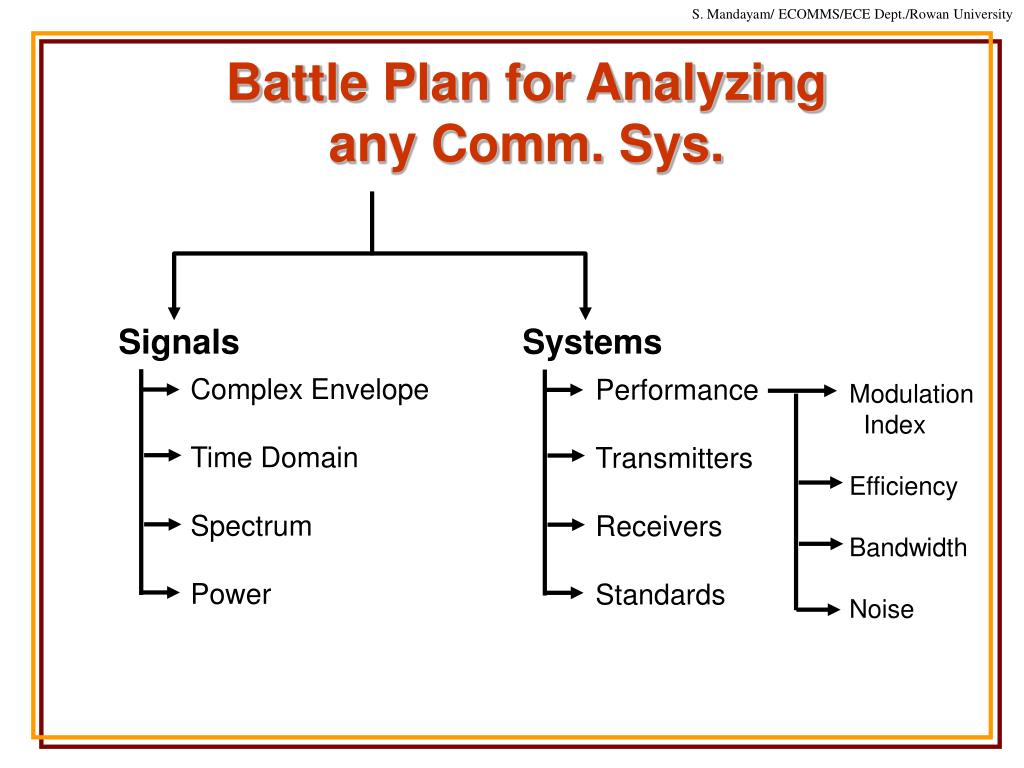 S. Mandayam/ ECOMMS/ECE Dept./Rowan University

Battle Plan for Analyzing any Comm. Sys.

Signals

Complex Envelope

Time Domain

Spectrum

Power

Systems

Performance

Transmitters

Receivers

Standards

Modulation Index

Efficiency

Bandwidth

Noise